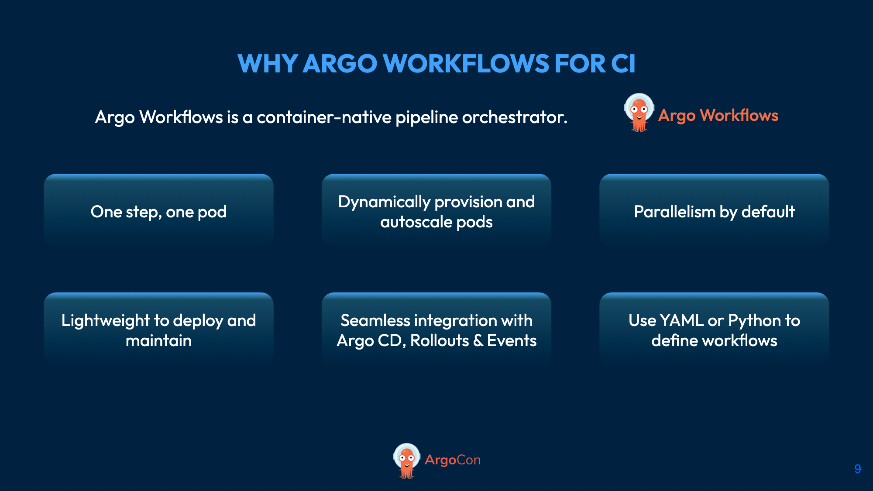 WHY ARGO WORKFLOWS FOR CI

Argo Workflows is a container-native pipeline orchestrator.

Argo Workflows

One step, one pod

Dynamically provision and autoscale pods

Parallelism by default

Lightweight to deploy and maintain

Seamless integration with Argo CD, Rollouts & Events

Use YAML or Python to define workflows

ArgoCon

9